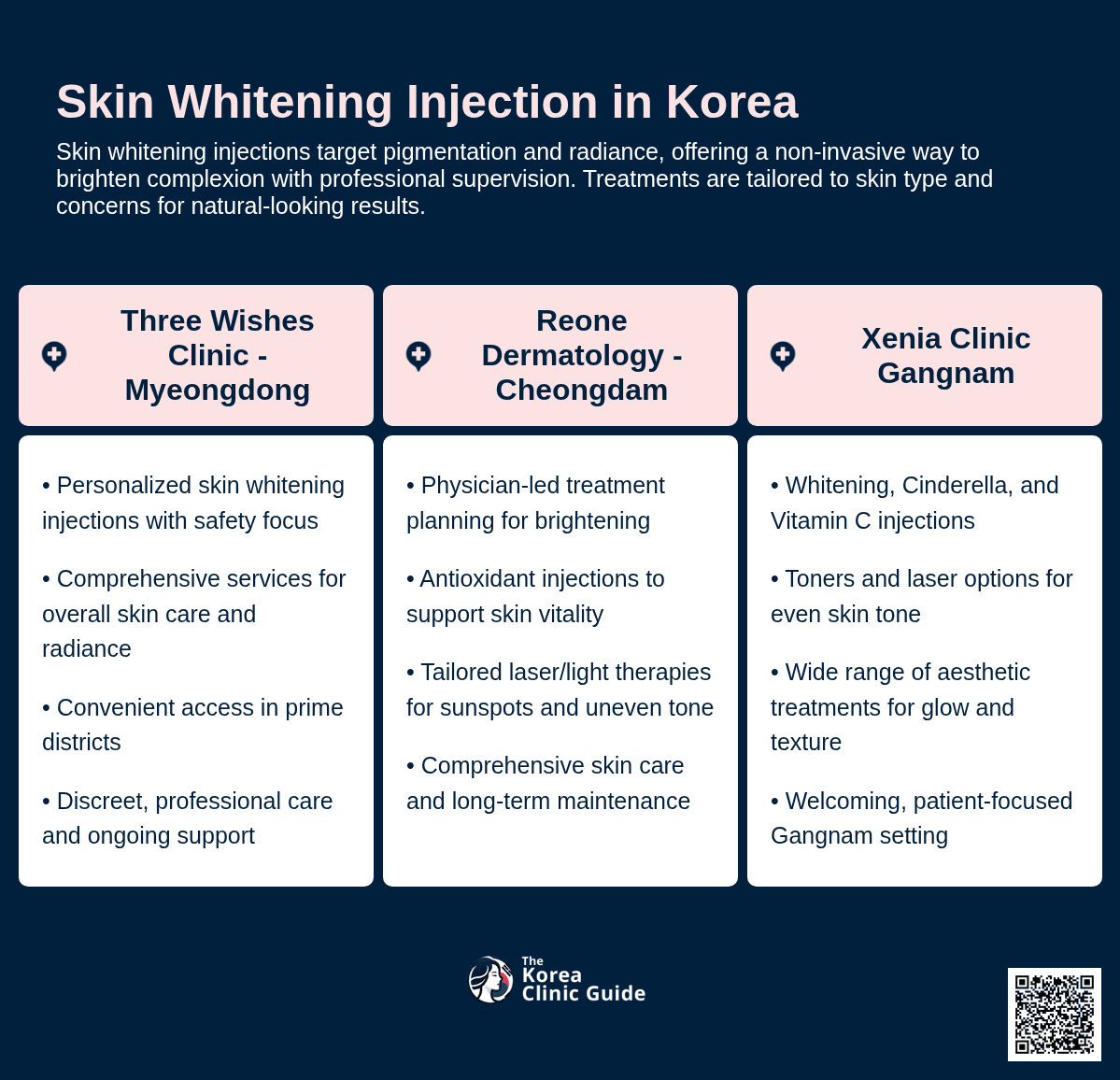 Skin Whitening Injection in Korea

Skin whitening injections target pigmentation and radiance, offering a non-invasive way to brighten complexion with professional supervision. Treatments are tailored to skin type and concerns for natural-looking results.

Three Wishes Clinic - Myeongdong

• Personalized skin whitening injections with safety focus

• Comprehensive services for overall skin care and radiance

• Convenient access in prime districts

• Discreet, professional care and ongoing support

Reone Dermatology - Cheongdam

• Physician-led treatment planning for brightening

• Antioxidant injections to support skin vitality

• Tailored laser/light therapies for sunspots and uneven tone

• Comprehensive skin care and long-term maintenance

Xenia Clinic Gangnam

• Whitening, Cinderella, and Vitamin C injections

• Toners and laser options for even skin tone

• Wide range of aesthetic treatments for glow and texture

• Welcoming, patient-focused Gangnam setting

The Korea Clinic Guide